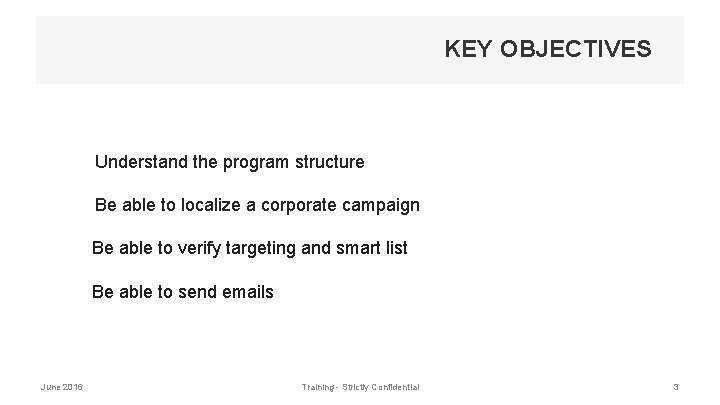 KEY OBJECTIVES

Understand the program structure

Be able to localize a corporate campaign

Be able to verify targeting and smart list

Be able to send emails

June 2016

Training - Strictly Confidential

3